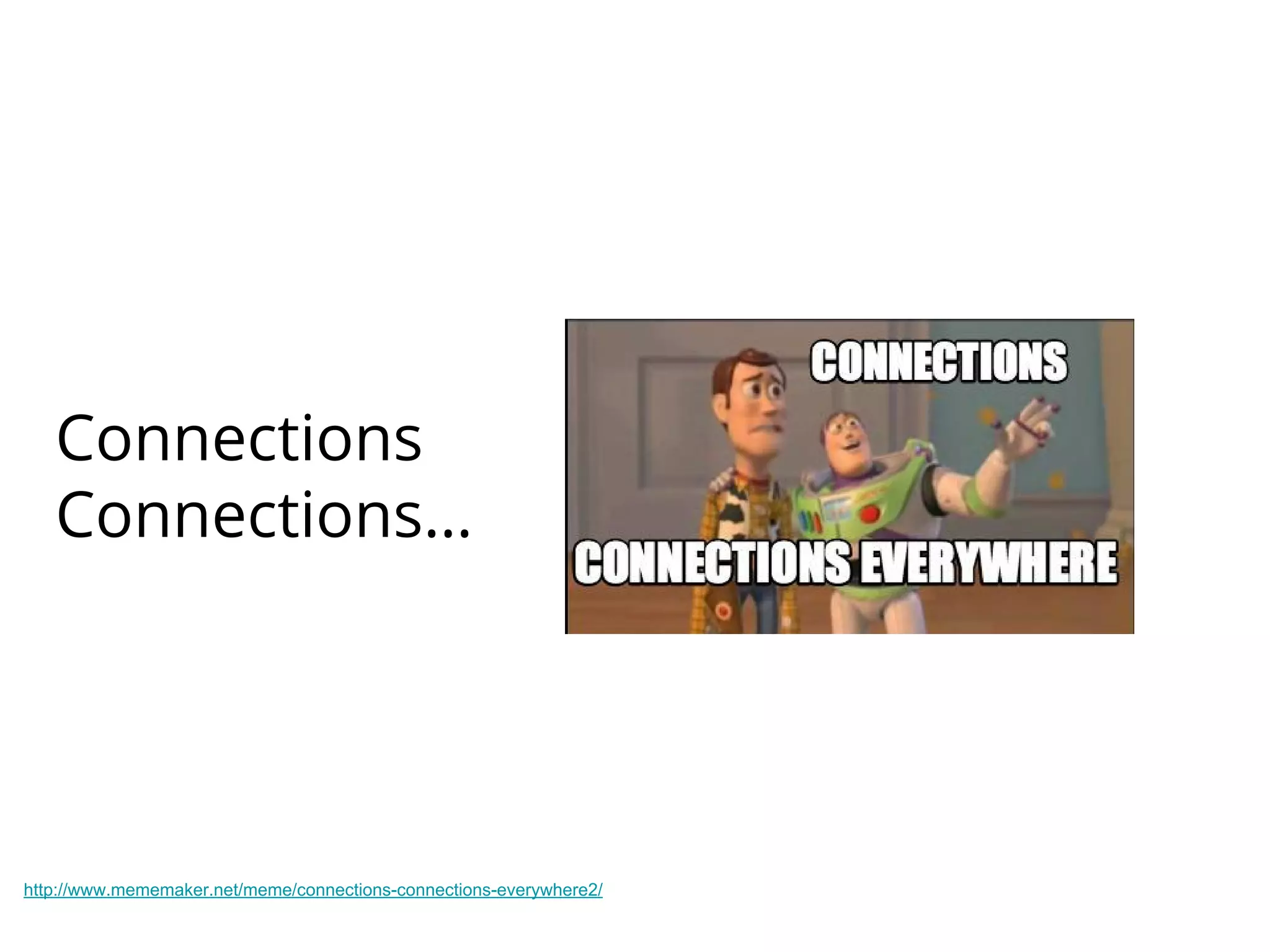 Connections Connections…

CONNECTIONS

CONNECTIONS EVERYWHERE

http://www.mememaker.net/meme/connections-connections-everywhere2/